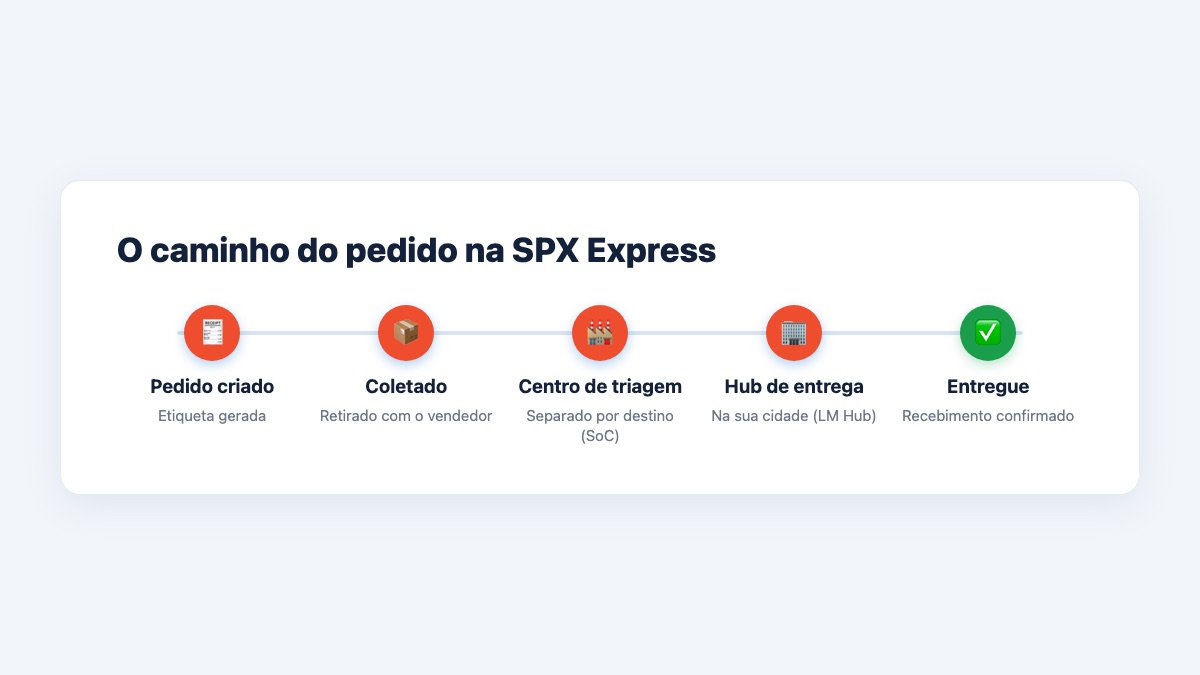 O caminho do pedido na SPX Express

Pedido criado
Etiqueta gerada

Coletado
Retirado com o vendedor

Centro de triagem
Separado por destino (SoC)

Hub de entrega
Na sua cidade (LM Hub)

Entregue
Recebimento confirmado